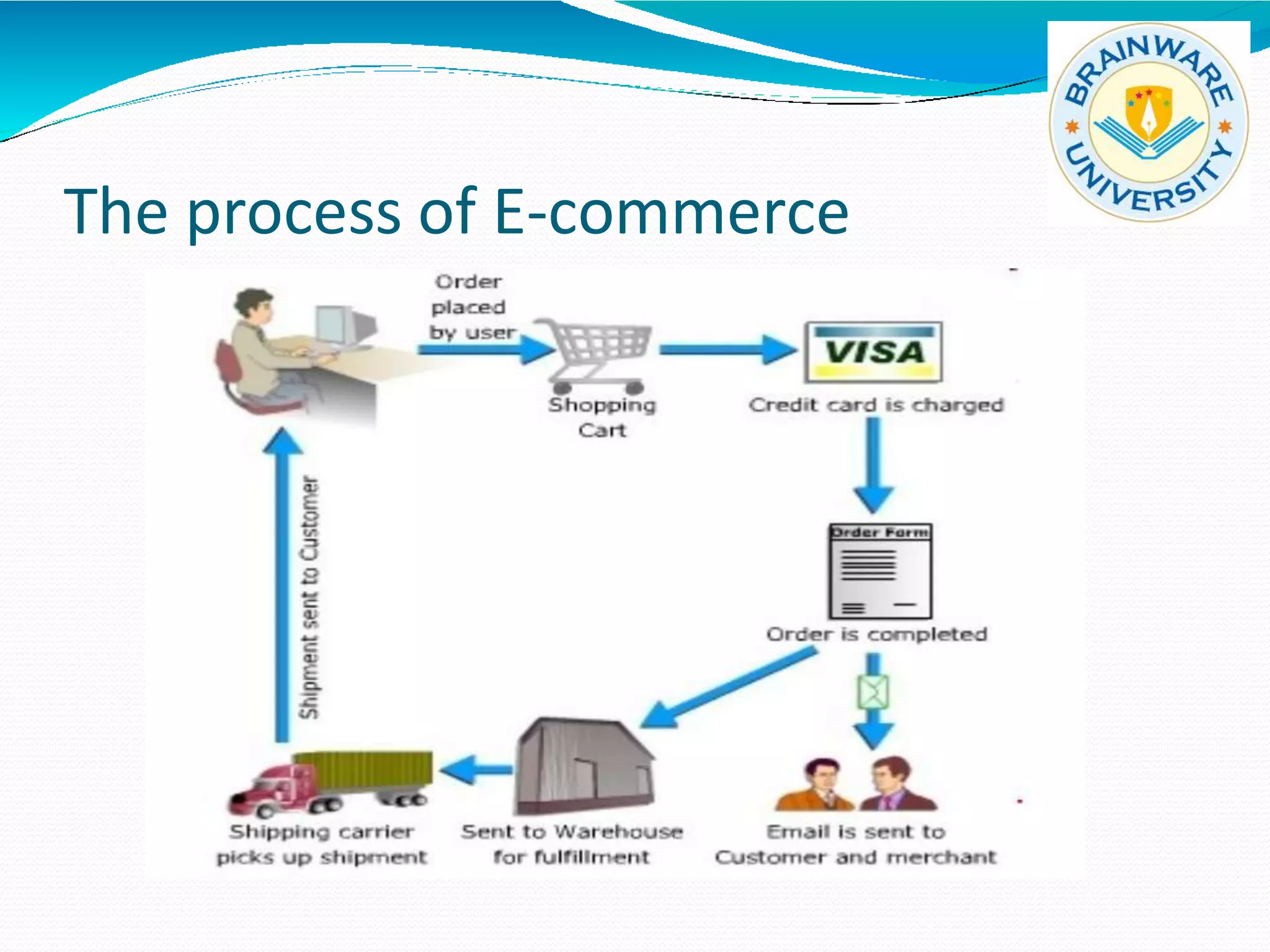 BRAINWARE UNIVERSITY

The process of E-commerce

Order placed by user

Shopping Cart

VISA

Credit card is charged

Order Form

Order is completed

Email is sent to Customer and merchant

Sent to Warehouse for fulfillment

Shipping carrier picks up shipment

Shipment sent to Customer